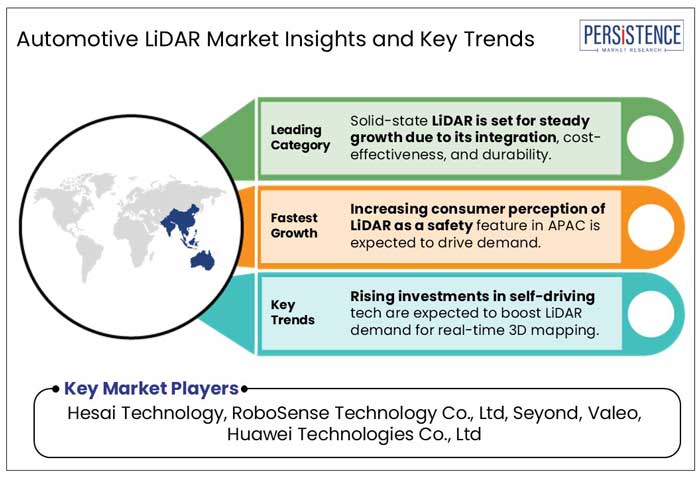 Automotive LiDAR Market Insights and Key Trends

PERSISTENCE
MARKET RESEARCH

Leading Category

Solid-state LiDAR is set for steady growth due to its integration, cost-effectiveness, and durability.

Fastest Growth

Increasing consumer perception of LiDAR as a safety feature in APAC is expected to drive demand.

Key Trends

Rising investments in self-driving tech are expected to boost LiDAR demand for real-time 3D mapping.

Key Market Players

Hesai Technology, RoboSense Technology Co., Ltd, Seyond, Valeo, Huawei Technologies Co., Ltd